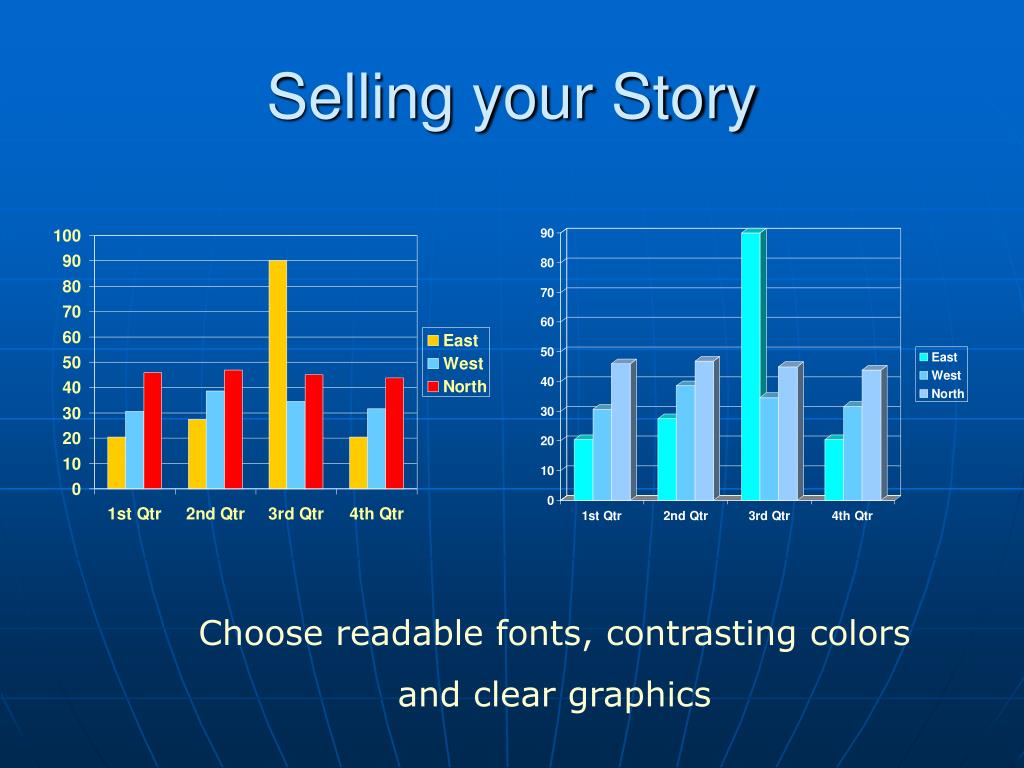 Selling your Story

100
90
80
70
60
50
40
30
20
10
0

1st Qtr 2nd Qtr 3rd Qtr 4th Qtr

East
West
North

90
80
70
60
50
40
30
20
10
0

1st Qtr 2nd Qtr 3rd Qtr 4th Qtr

East
West
North

Choose readable fonts, contrasting colors and clear graphics